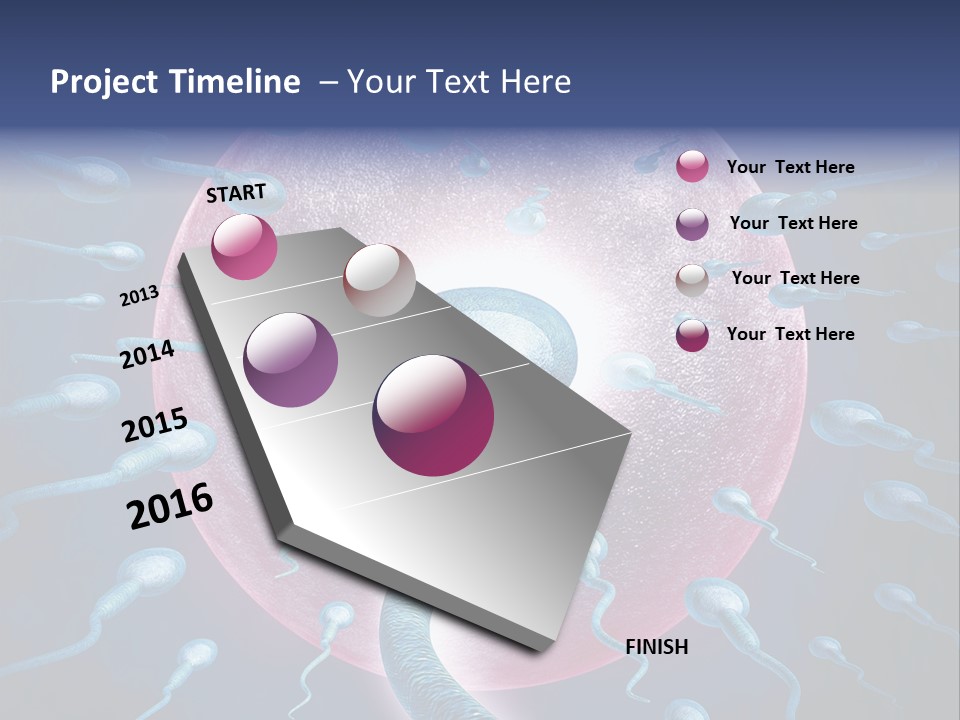 Project Timeline – Your Text Here

START

2013

2014

2015

2016

FINISH

Your Text Here

Your Text Here

Your Text Here

Your Text Here